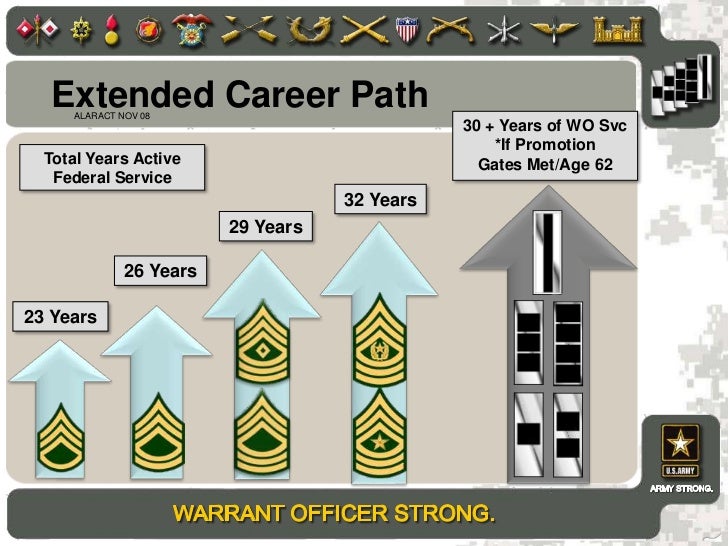 Extended Career Path

ALARACT NOV 08

Total Years Active Federal Service

23 Years

26 Years

29 Years

32 Years

30 + Years of WO Svc
*If Promotion
Gates Met/Age 62

U.S.ARMY

ARMY STRONG.

WARRANT OFFICER STRONG.